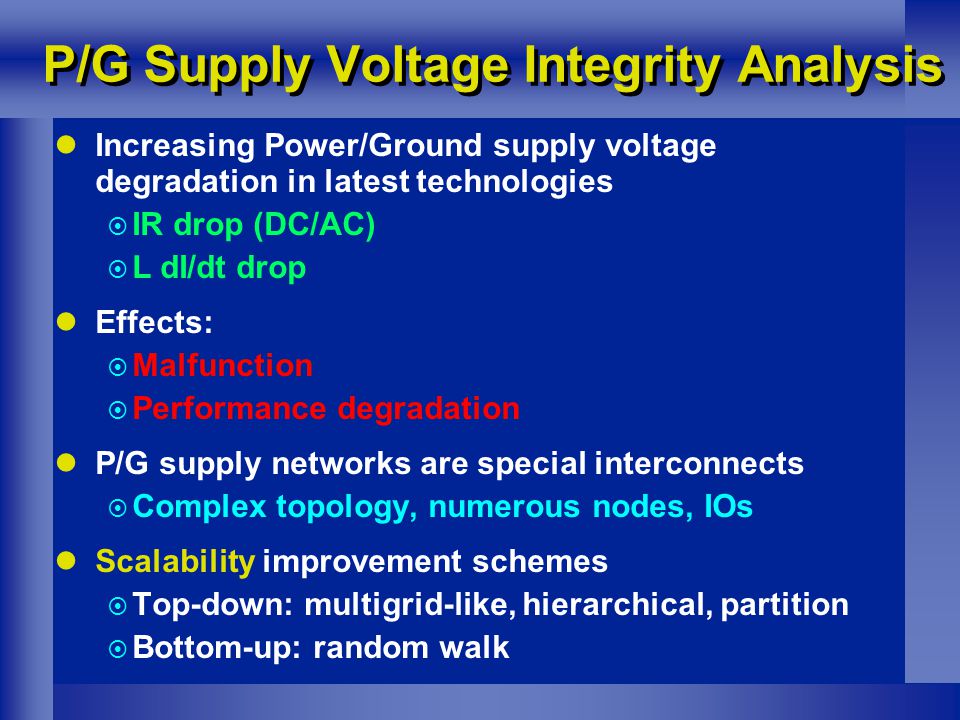 P/G Supply Voltage Integrity Analysis

- Increasing Power/Ground supply voltage degradation in latest technologies
  - IR drop (DC/AC)
  - L dI/dt drop
- Effects:
  - Malfunction
  - Performance degradation
- P/G supply networks are special interconnects
  - Complex topology, numerous nodes, IOs
- Scalability improvement schemes
  - Top-down: multigrid-like, hierarchical, partition
  - Bottom-up: random walk